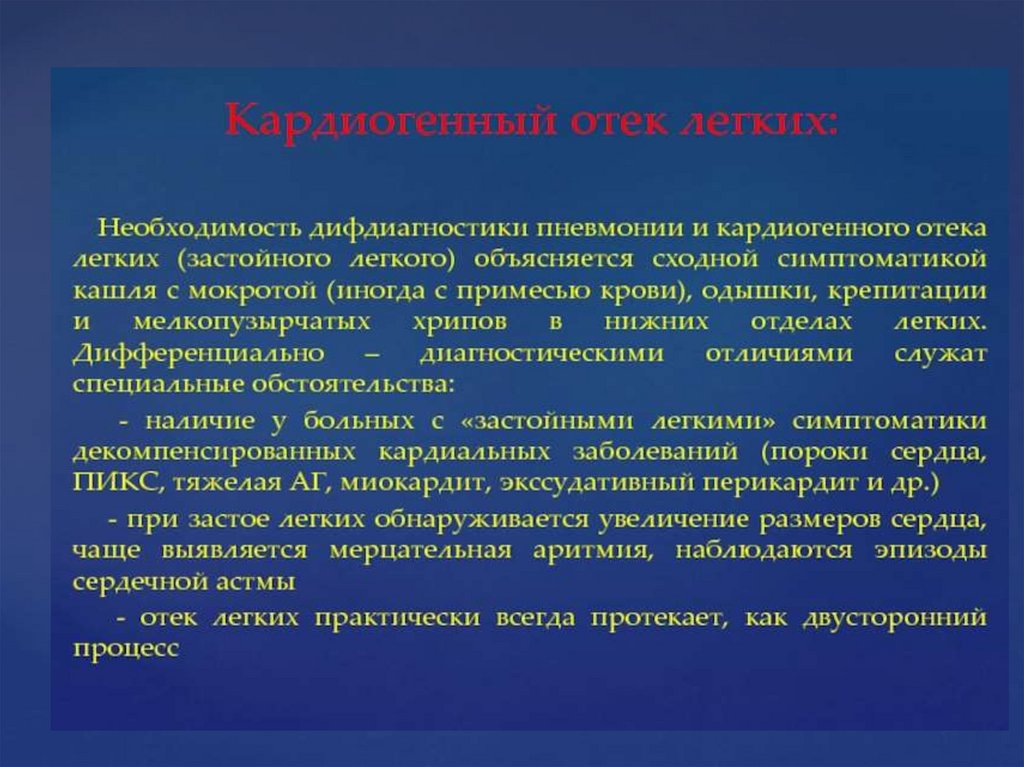 Кардиогенный отек легких:

Необходимость дифдиагностики пневмонии и кардиогенного отека легких (застойного легкого) объясняется сходной симптоматикой кашля с мокротой (иногда с примесью крови), одышки, крепитации и мелкопузырчатых хрипов в нижних отделах легких. Дифференциально – диагностическими отличиями служат специальные обстоятельства:

- наличие у больных с «застойными легкими» симптоматики декомпенсированных кардиальных заболеваний (пороки сердца, ПИКС, тяжелая АГ, миокардит, экссудативный перикардит и др.)

- при застое легких обнаруживается увеличение размеров сердца, чаще выявляется мерцательная аритмия, наблюдаются эпизоды сердечной астмы

- отек легких практически всегда протекает, как двусторонний процесс